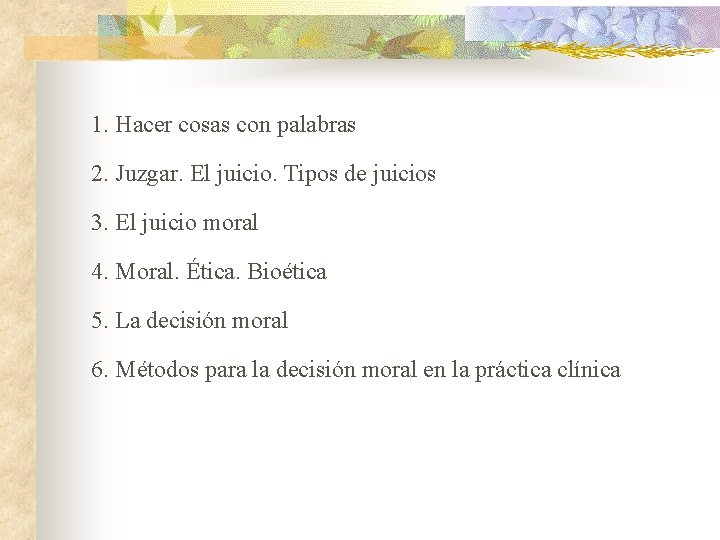 1. Hacer cosas con palabras

2. Juzgar. El juicio. Tipos de juicios

3. El juicio moral

4. Moral. Ética. Bioética

5. La decisión moral

6. Métodos para la decisión moral en la práctica clínica